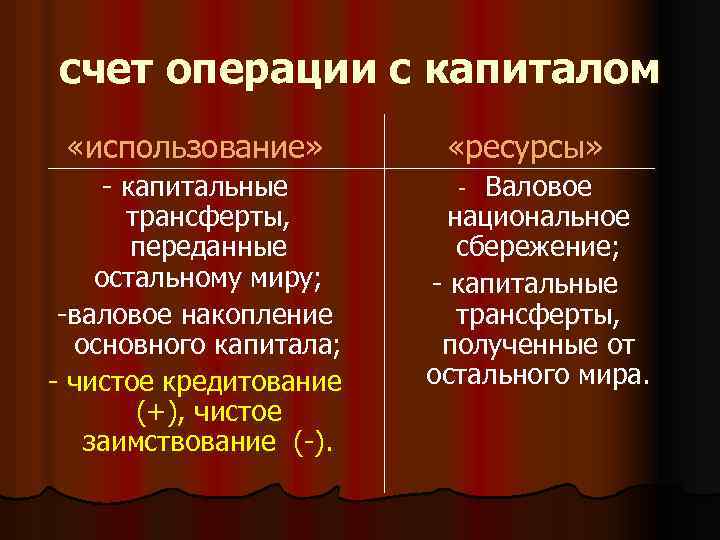 счет операции с капиталом

| «использование» | «ресурсы» |
|---|---|
| - капитальные трансферты, переданные остальному миру; -валовое накопление основного капитала; - чистое кредитование (+), чистое заимствование (-). | - Валовое национальное сбережение; - капитальные трансферты, полученные от остального мира. |